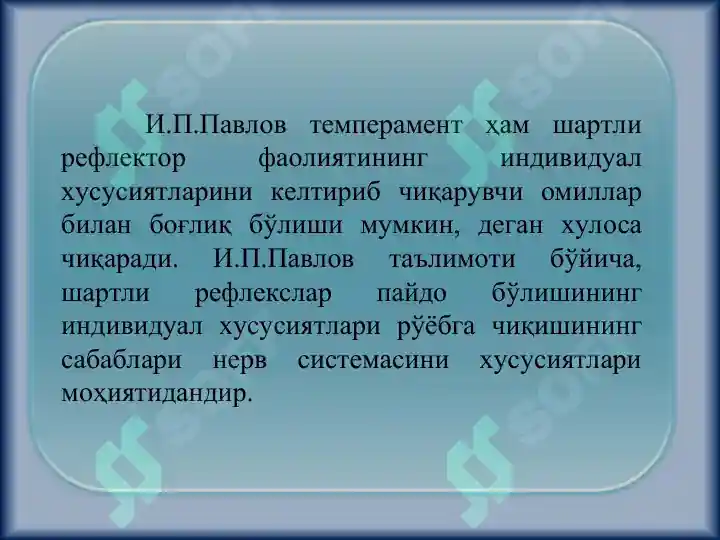 И.П.Павлов темперамент ҳам шартли рефлектор фаолиятининг индивидуал хусусиятларини келтириб чиқарувчи омиллар билан боғлиқ бўлиши мумкин, деган хулоса чиқаради. И.П.Павлов таълимоти бўйича, шартли рефлекслар пайдо бўлишининг индивидуал хусусиятлари рўёбга чиқишининг сабаблари нерв системасини хусусиятлари моҳиятидандир.